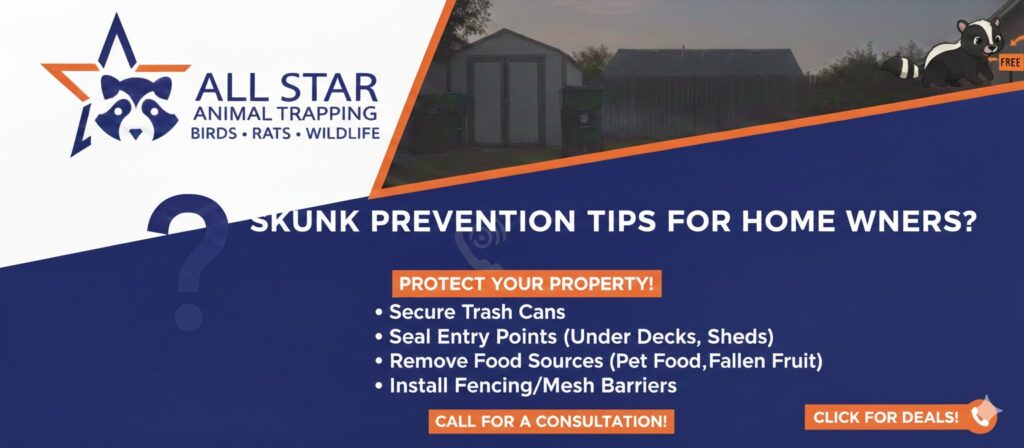 ALL STAR
ANIMAL TRAPPING
BIRDS • RATS • WILDLIFE

FREE

SKUNK PREVENTION TIPS FOR HOME WNERS?

PROTECT YOUR PROPERTY!

• Secure Trash Cans
• Seal Entry Points (Under Decks, Sheds)
• Remove Food Sources (Pet Food,Fallen Fruit)
• Install Fencing/Mesh Barriers

CALL FOR A CONSULTATION!

CLICK FOR DEALS!